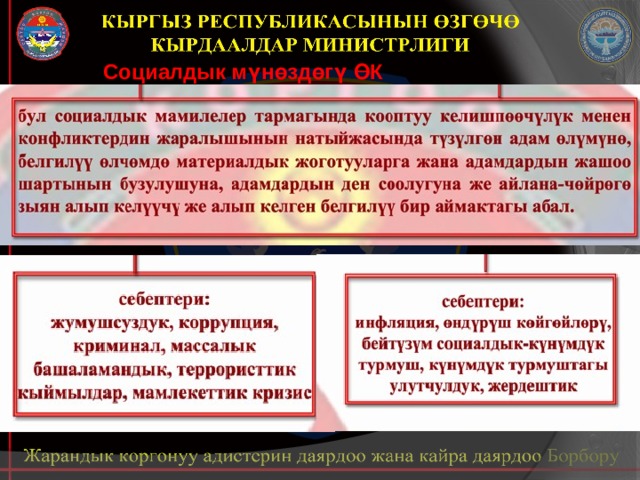 КЫРГЫЗ РЕСПУБЛИКАСЫНЫН ӨЗГӨЧӨ КЫРДААЛДАР МИНИСТРЛИГИ

Социалдык мүнөздөгү ӨК

бул социалдык мамилелер тармагында кооптуу келишпөөчүлүк менен конфликтердин жаралышынын натыйжасында түзүлгөн адам өлүмүнө, белгилүү өлчөмдө материалдык жоготууларга жана адамдардын жашоо шартынын бузулушуна, адамдардын ден соолугуна же айлана-чөйрөгө зыян алып келүүчү же алып келген белгилүү бир аймактагы абал.

себептери:
жумушсуздук, коррупция, криминал, массалык башаламандык, террористтик кыймылдар, мамлекеттик кризис

себептери:
инфляция, өндүрүш көйгөйлөрү, бейтүзүм социалдык-күнүмдүк турмуш, күнүмдүк турмуштагы улутчулдук, жердештик

Жарандык коргонуу адистерин даярдоо жана кайра даярдоо Борбору